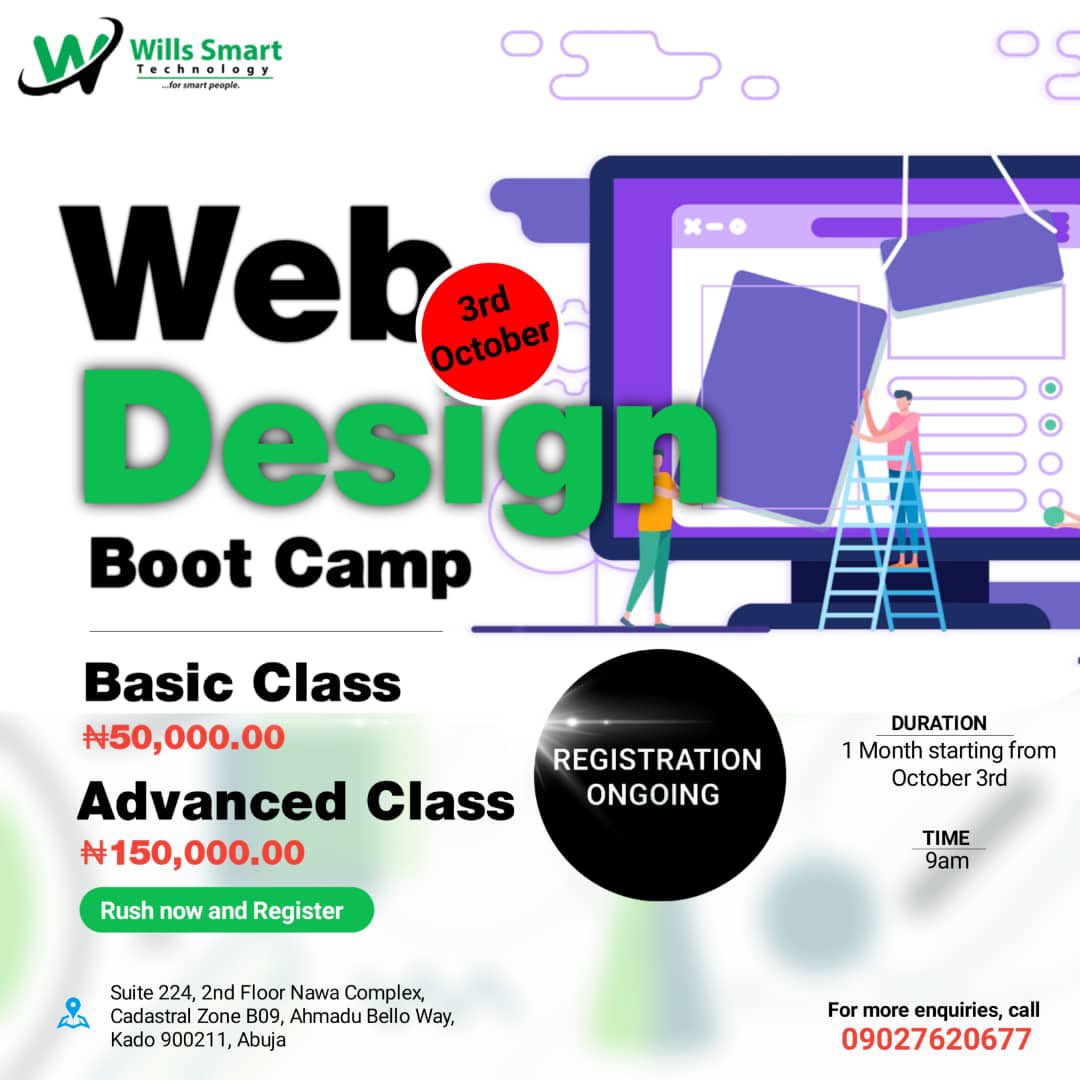 Wills Smart Technology
...for smart people.

Web Design Boot Camp

3rd October

Basic Class
₦50,000.00

Advanced Class
₦150,000.00

Rush now and Register

REGISTRATION ONGOING

DURATION
1 Month starting from October 3rd

TIME
9am

Suite 224, 2nd Floor Nawa Complex, Cadastral Zone B09, Ahmadu Bello Way, Kado 900211, Abuja

For more enquiries, call
09027620677